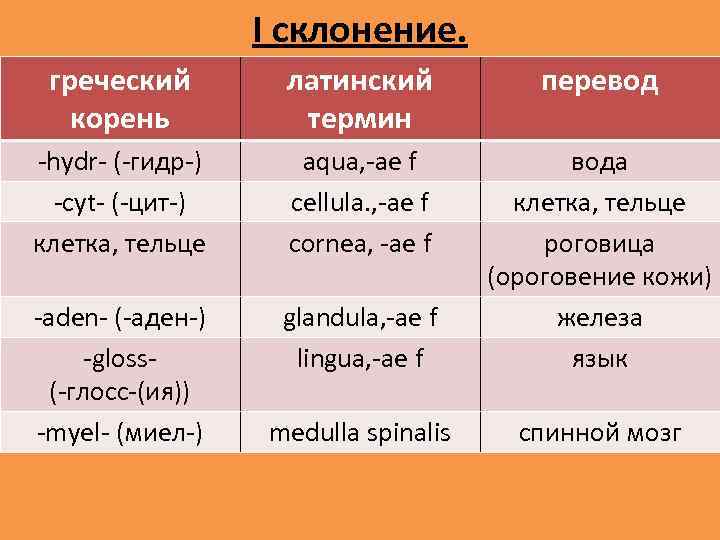 I склонение.

| греческий корень | латинский термин | перевод |
|---|---|---|
| -hydr- (-гидр-) | aqua,-ae f | вода |
| -cyt- (-цит-) | cellula.,-ae f | клетка, тельце |
| клетка, тельце | cornea, -ae f | роговица (ороговение кожи) |
| -aden- (-аден-) | glandula,-ae f | железа |
| -gloss- (-глосс-(ия)) | lingua,-ae f | язык |
| -myel- (миел-) | medulla spinalis | спинной мозг |